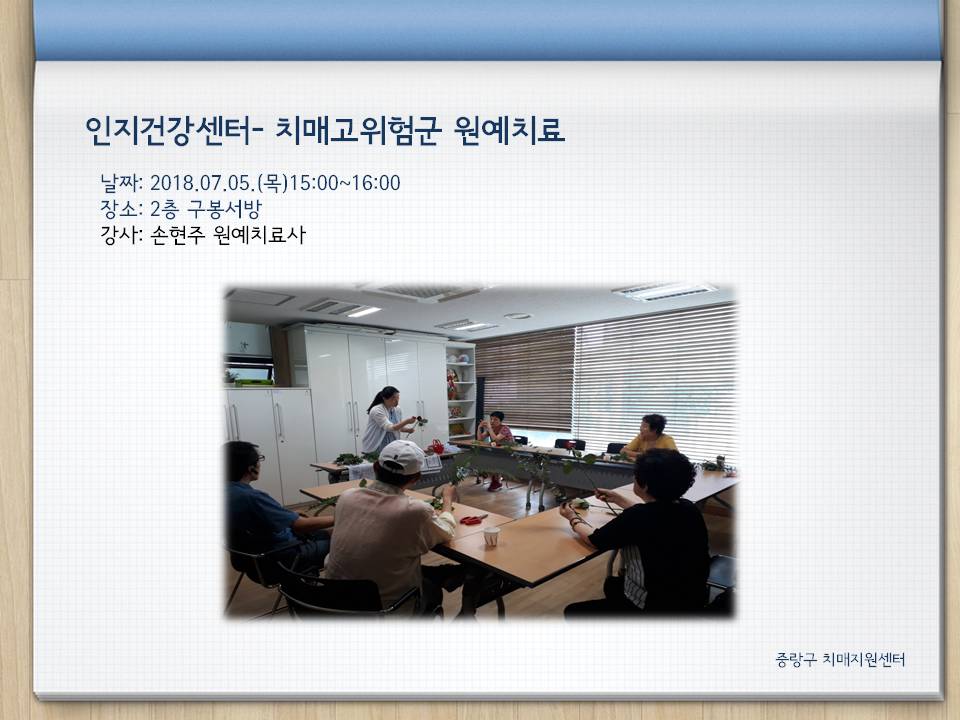 인지건강센터- 치매고위험군 원예치료

날짜: 2018.07.05.(목)15:00~16:00
장소: 2층 구봉서방
강사: 손현주 원예치료사

중랑구 치매지원센터